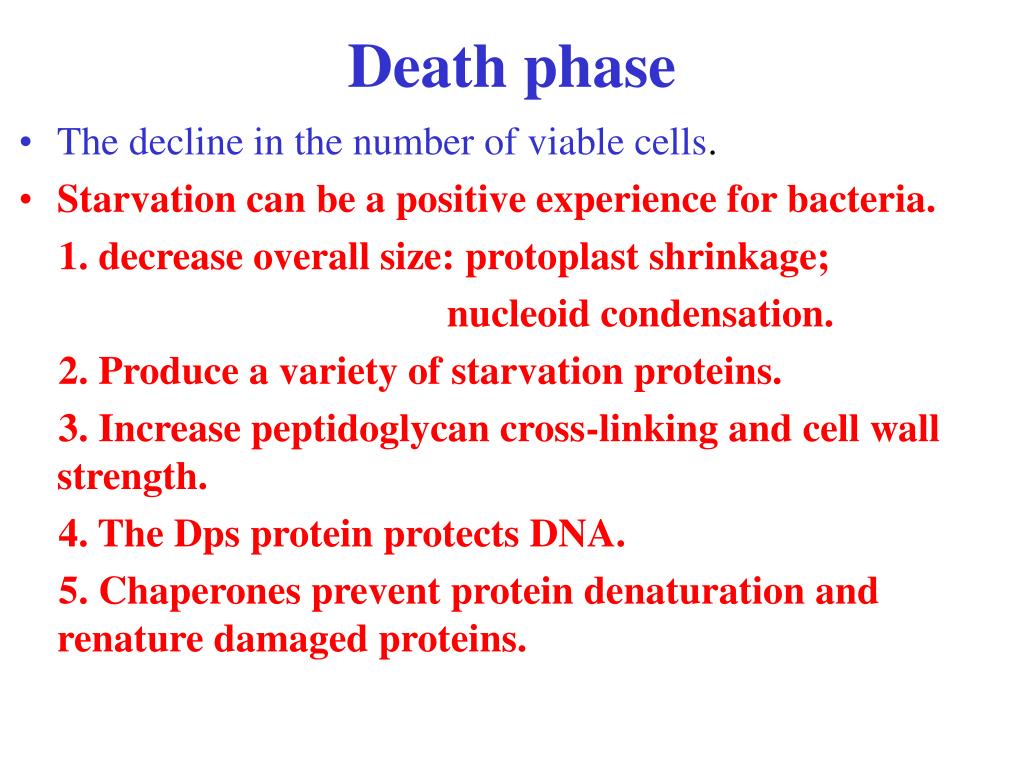 Death phase

• The decline in the number of viable cells.
• Starvation can be a positive experience for bacteria.

1. decrease overall size: protoplast shrinkage;
nucleoid condensation.

2. Produce a variety of starvation proteins.

3. Increase peptidoglycan cross-linking and cell wall strength.

4. The Dps protein protects DNA.

5. Chaperones prevent protein denaturation and renature damaged proteins.